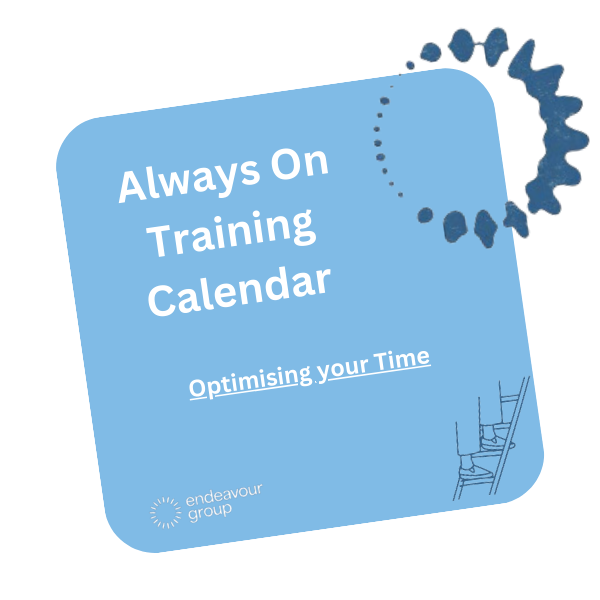 Always On Training Calendar

Optimising your Time

endeavour group